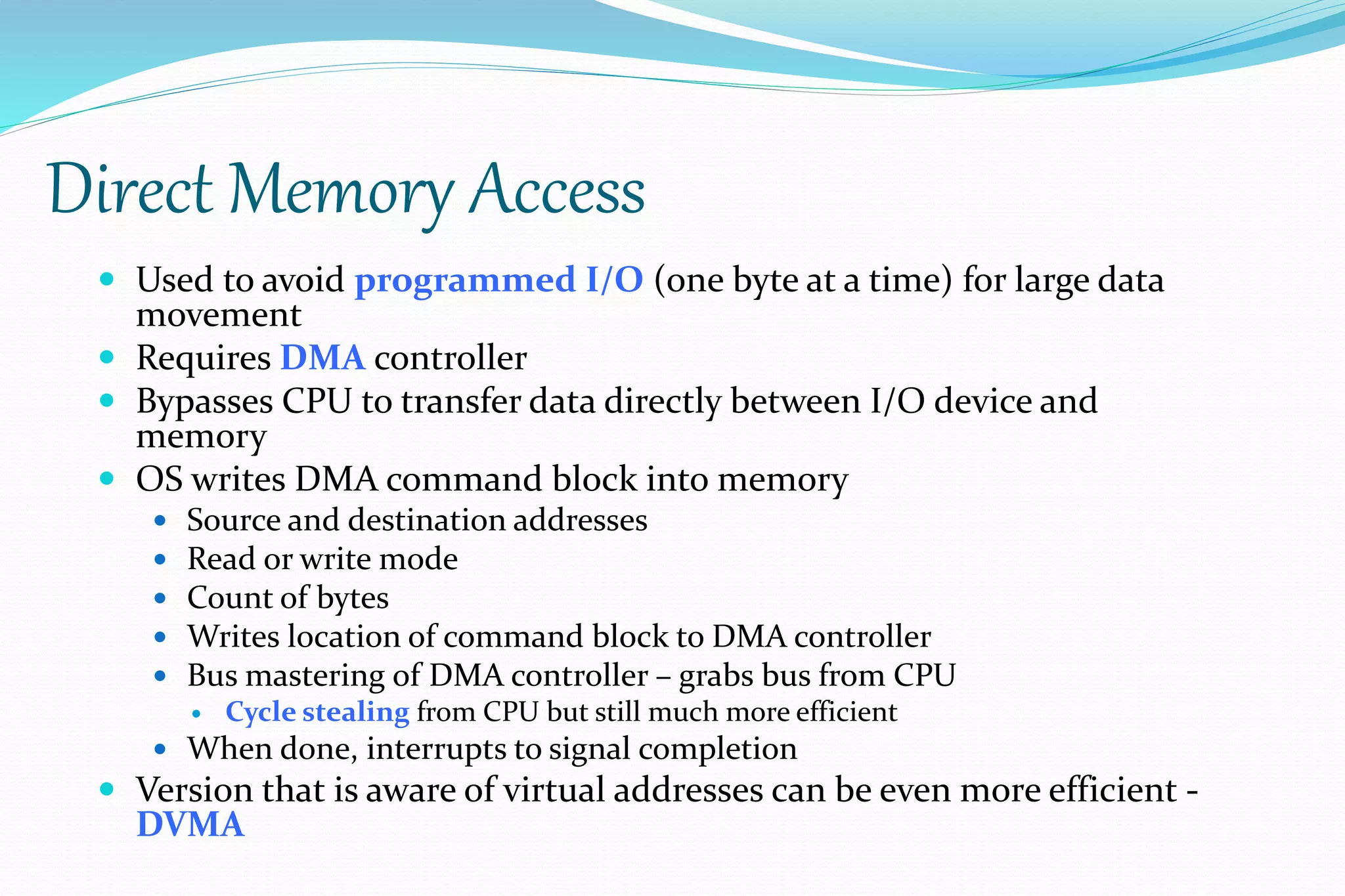 Direct Memory Access

- Used to avoid programmed I/O (one byte at a time) for large data movement
- Requires DMA controller
- Bypasses CPU to transfer data directly between I/O device and memory
- OS writes DMA command block into memory
  - Source and destination addresses
  - Read or write mode
  - Count of bytes
  - Writes location of command block to DMA controller
  - Bus mastering of DMA controller – grabs bus from CPU
    - Cycle stealing from CPU but still much more efficient
  - When done, interrupts to signal completion
- Version that is aware of virtual addresses can be even more efficient - DVMA